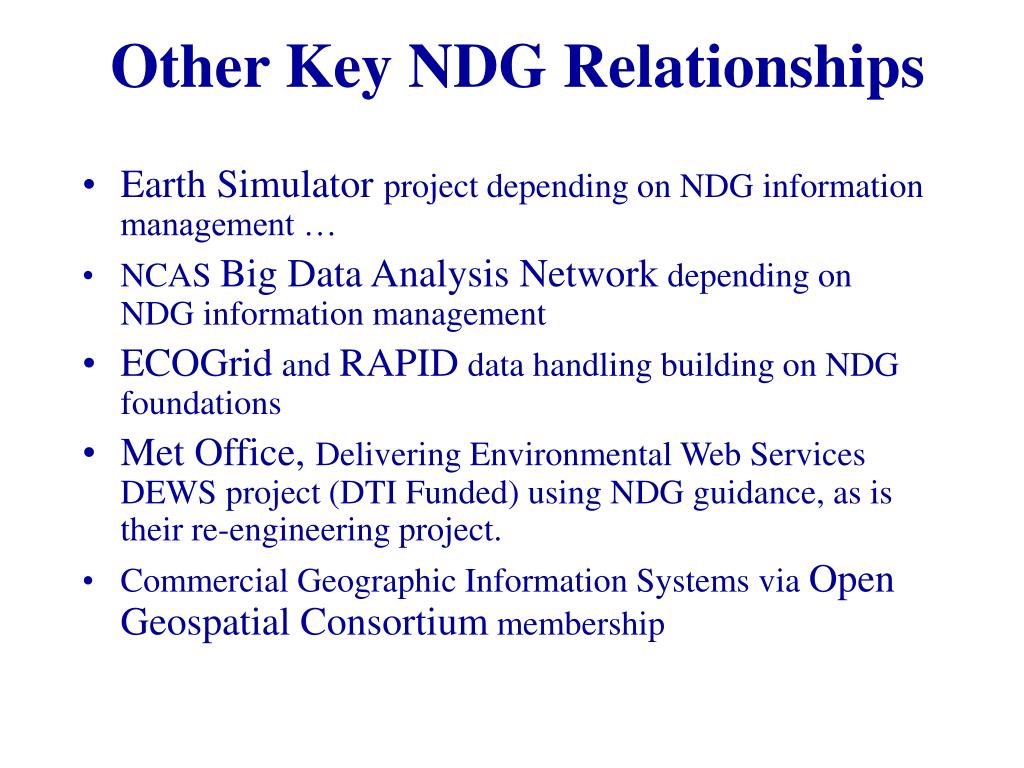 Other Key NDG Relationships

• Earth Simulator project depending on NDG information management …
• NCAS Big Data Analysis Network depending on NDG information management
• ECOGrid and RAPID data handling building on NDG foundations
• Met Office, Delivering Environmental Web Services DEWS project (DTI Funded) using NDG guidance, as is their re-engineering project.
• Commercial Geographic Information Systems via Open Geospatial Consortium membership